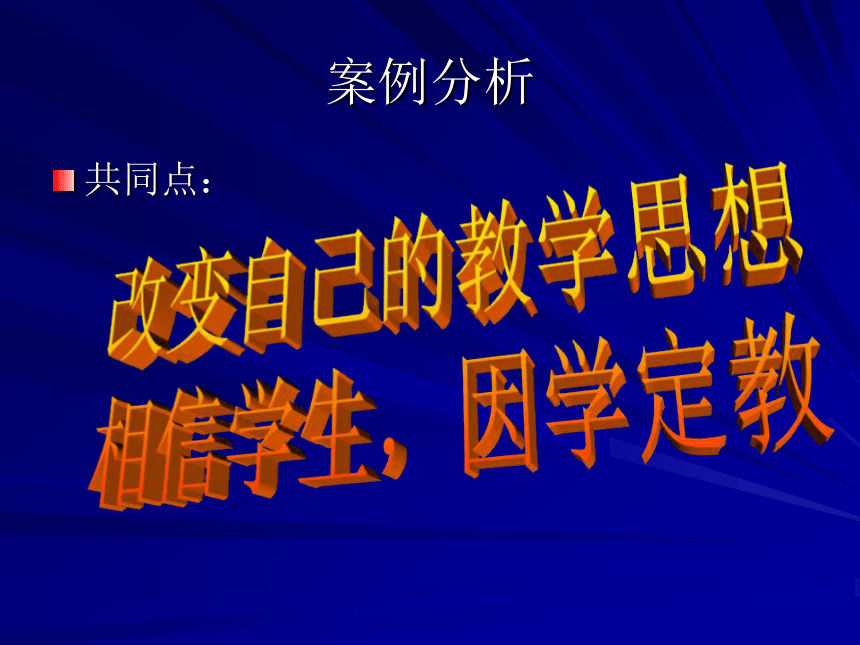 案例分析

共同点：

改变自己的教学思想

相信学生，因学定教